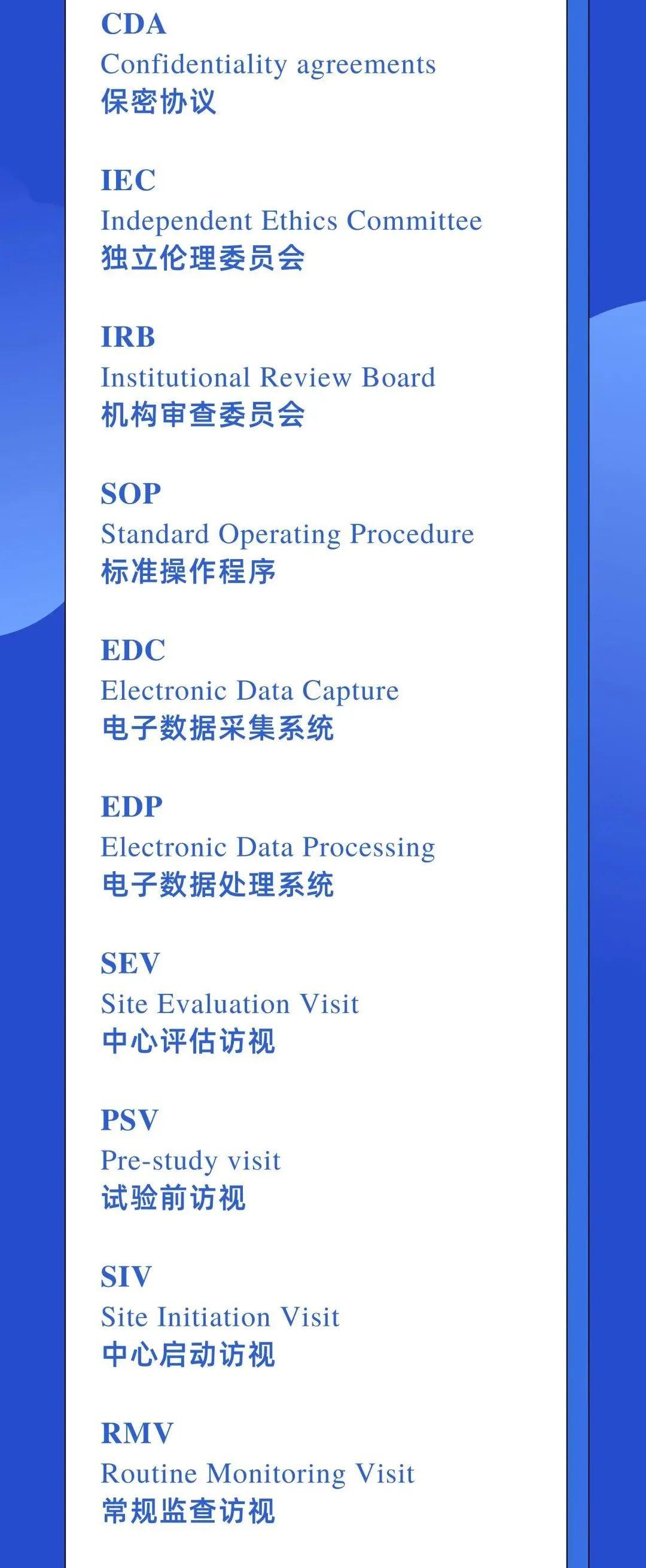 CDA
Confidentiality agreements
保密协议

IEC
Independent Ethics Committee
独立伦理委员会

IRB
Institutional Review Board
机构审查委员会

SOP
Standard Operating Procedure
标准操作程序

EDC
Electronic Data Capture
电子数据采集系统

EDP
Electronic Data Processing
电子数据处理系统

SEV
Site Evaluation Visit
中心评估访视

PSV
Pre-study visit
试验前访视

SIV
Site Initiation Visit
中心启动访视

RMV
Routine Monitoring Visit
常规监查访视